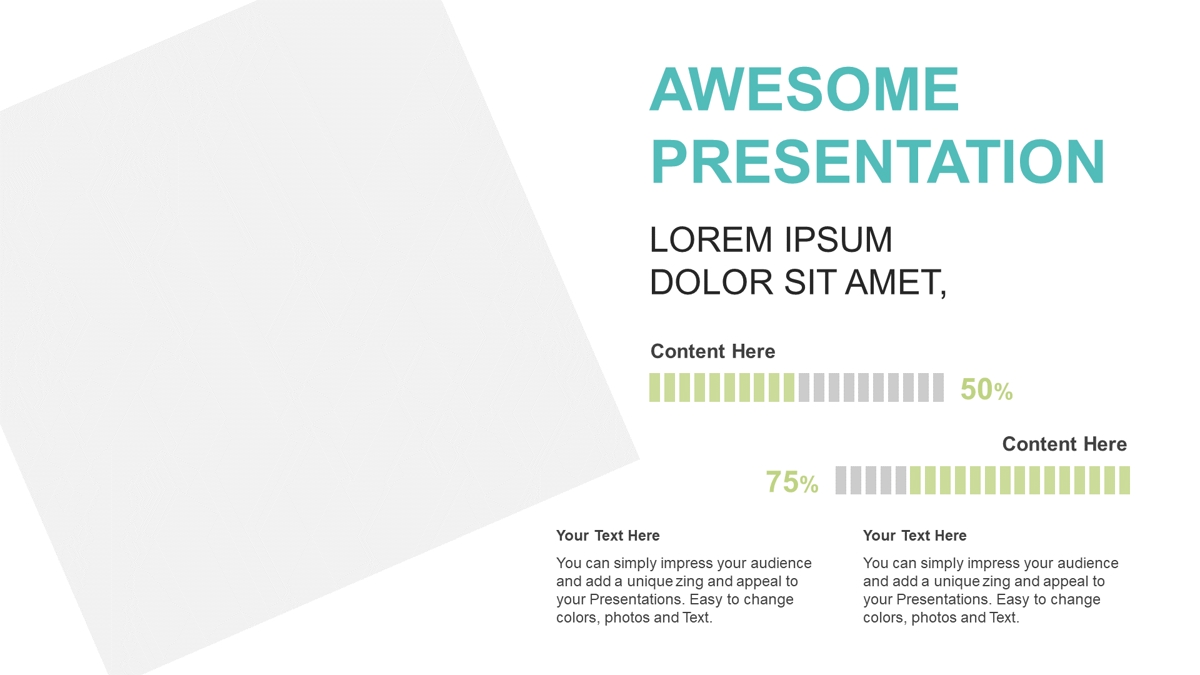 AWESOME PRESENTATION

LOREM IPSUM DOLOR SIT AMET,

Content Here

50%

Content Here

75%

Your Text Here

You can simply impress your audience and add a unique zing and appeal to your Presentations. Easy to change colors, photos and Text.

Your Text Here

You can simply impress your audience and add a unique zing and appeal to your Presentations. Easy to change colors, photos and Text.